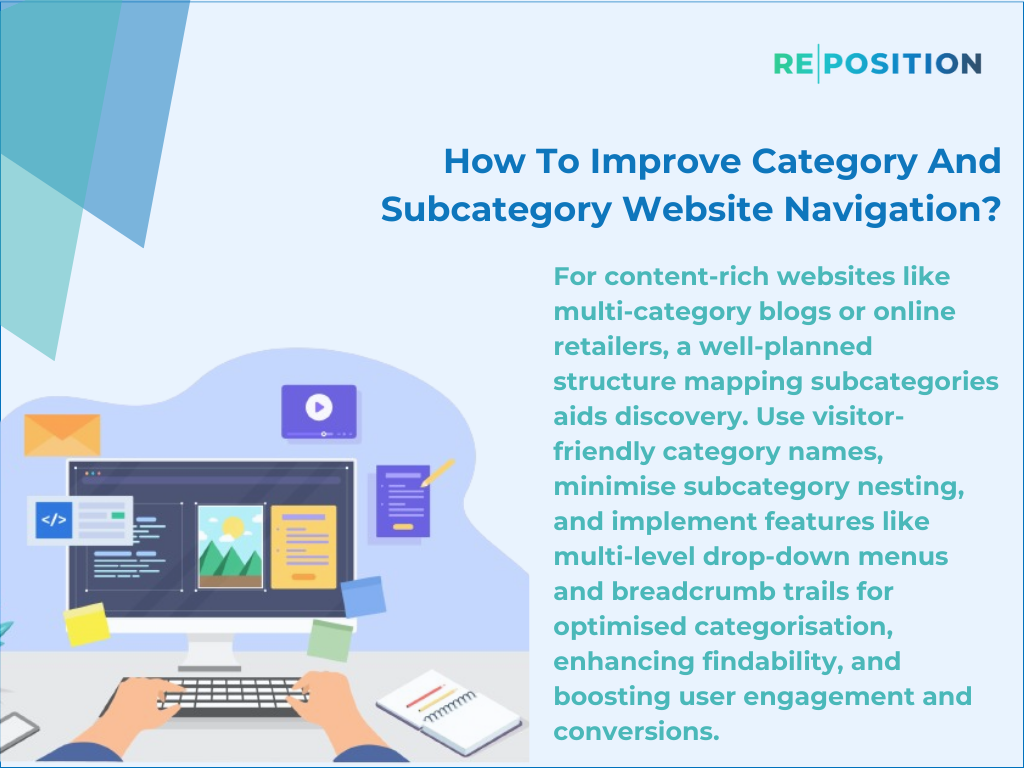 RE|POSITION

How To Improve Category And Subcategory Website Navigation?

For content-rich websites like multi-category blogs or online retailers, a well-planned structure mapping subcategories aids discovery. Use visitor-friendly category names, minimise subcategory nesting, and implement features like multi-level drop-down menus and breadcrumb trails for optimised categorisation, enhancing findability, and boosting user engagement and conversions.

</>